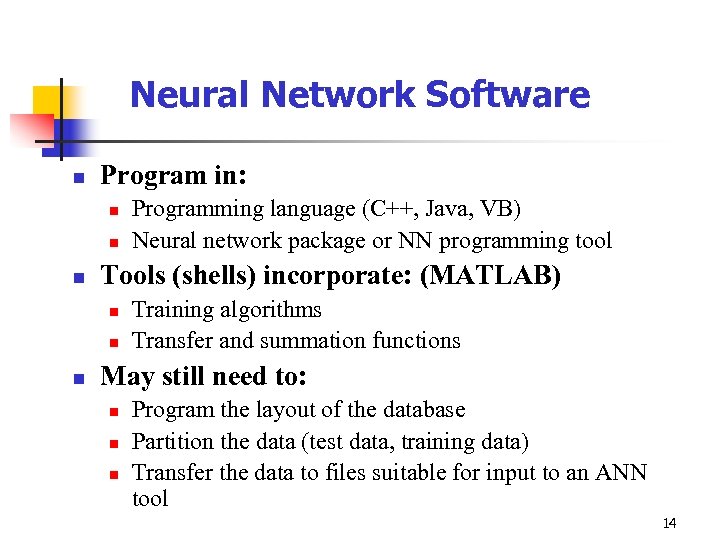 Neural Network Software

- Program in:
  - Programming language (C++, Java, VB)
  - Neural network package or NN programming tool
- Tools (shells) incorporate: (MATLAB)
  - Training algorithms
  - Transfer and summation functions
- May still need to:
  - Program the layout of the database
  - Partition the data (test data, training data)
  - Transfer the data to files suitable for input to an ANN tool

14